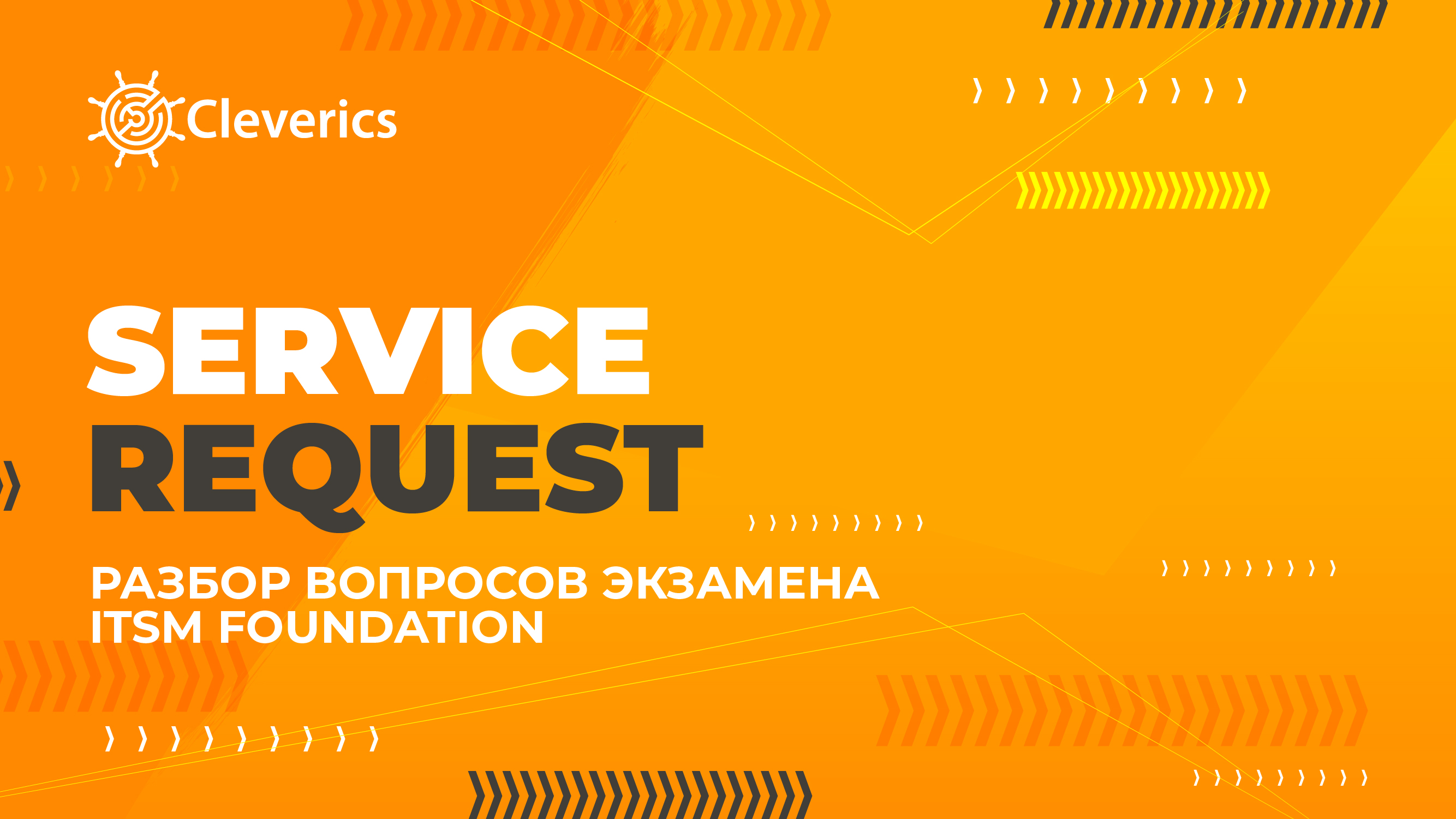 Cleverics

SERVICE
REQUEST

РАЗБОР ВОПРОСОВ ЭКЗАМЕНА
ITSM FOUNDATION